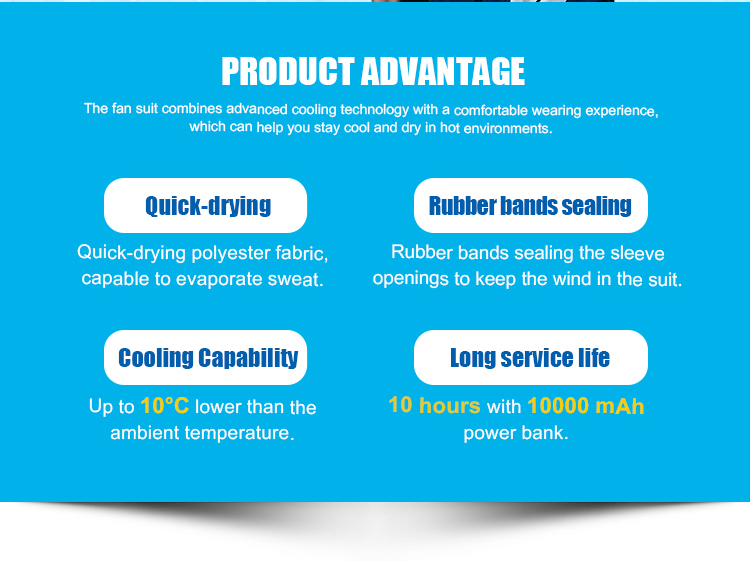 PRODUCT ADVANTAGE

The fan suit combines advanced cooling technology with a comfortable wearing experience, which can help you stay cool and dry in hot environments.

Quick-drying

Quick-drying polyester fabric, capable to evaporate sweat.

Rubber bands sealing

Rubber bands sealing the sleeve openings to keep the wind in the suit.

Cooling Capability

Up to 10°C lower than the ambient temperature.

Long service life

10 hours with 10000 mAh power bank.